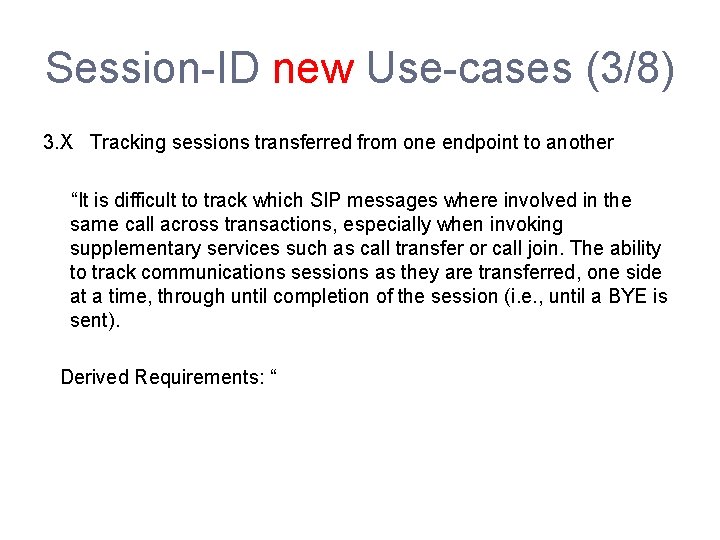 Session-ID new Use-cases (3/8)

3.X Tracking sessions transferred from one endpoint to another

“It is difficult to track which SIP messages where involved in the same call across transactions, especially when invoking supplementary services such as call transfer or call join. The ability to track communications sessions as they are transferred, one side at a time, through until completion of the session (i.e., until a BYE is sent).

Derived Requirements: “